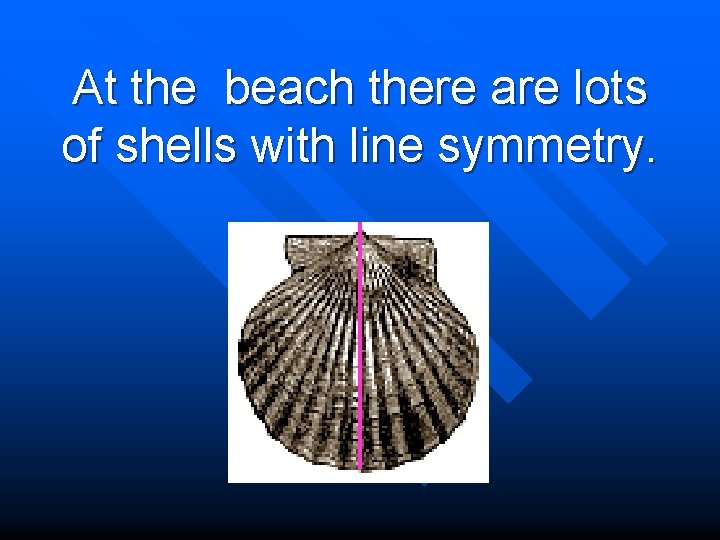 At the  beach there are lots of shells with line symmetry.